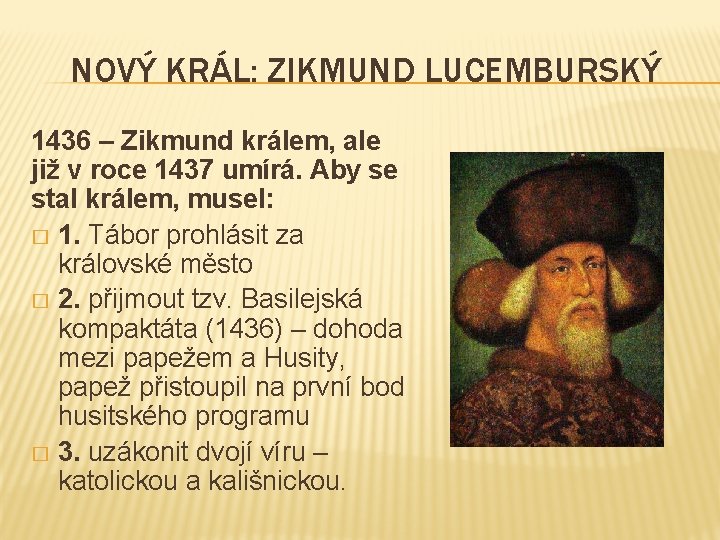 NOVÝ KRÁL: ZIKMUND LUCEMBURSKÝ

1436 – Zikmund králem, ale již v roce 1437 umírá. Aby se stal králem, musel:

□ 1. Tábor prohlásit za královské město

□ 2. přijmout tzv. Basilejská kompaktáta (1436) – dohoda mezi papežem a Husity, papež přistoupil na první bod husitského programu

□ 3. uzákonit dvojí víru – katolickou a kališnickou.